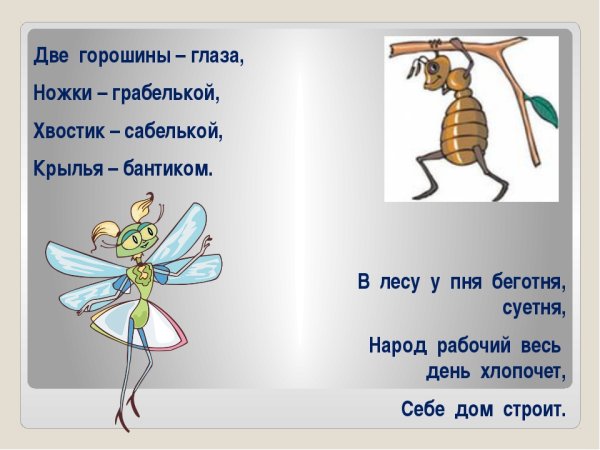 Две горошины – глаза,

Ножки – грабелькой,

Хвостик – сабелькой,

Крылья – бантиком.

В лесу у пня беготня, суетня,

Народ рабочий весь день хлопочет,

Себе дом строит.